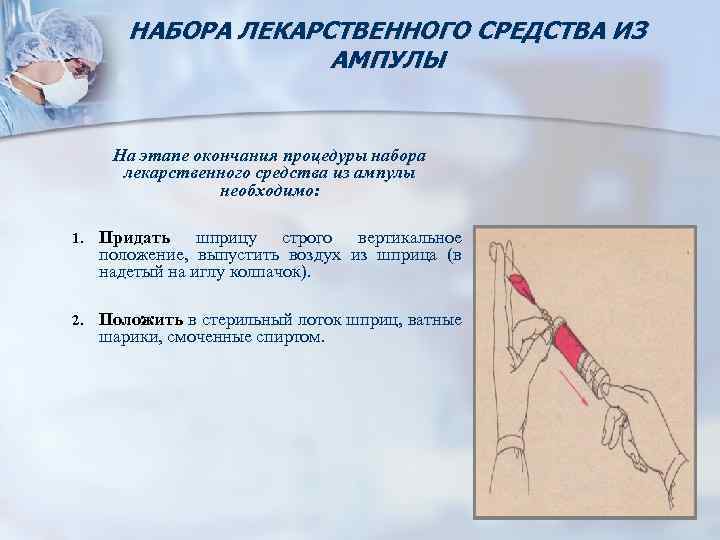 НАБОРА ЛЕКАРСТВЕННОГО СРЕДСТВА ИЗ АМПУЛЫ

На этапе окончания процедуры набора лекарственного средства из ампулы необходимо:

1. Придать шприцу строго вертикальное положение, выпустить воздух из шприца (в надетый на иглу колпачок).

2. Положить в стерильный лоток шприц, ватные шарики, смоченные спиртом.